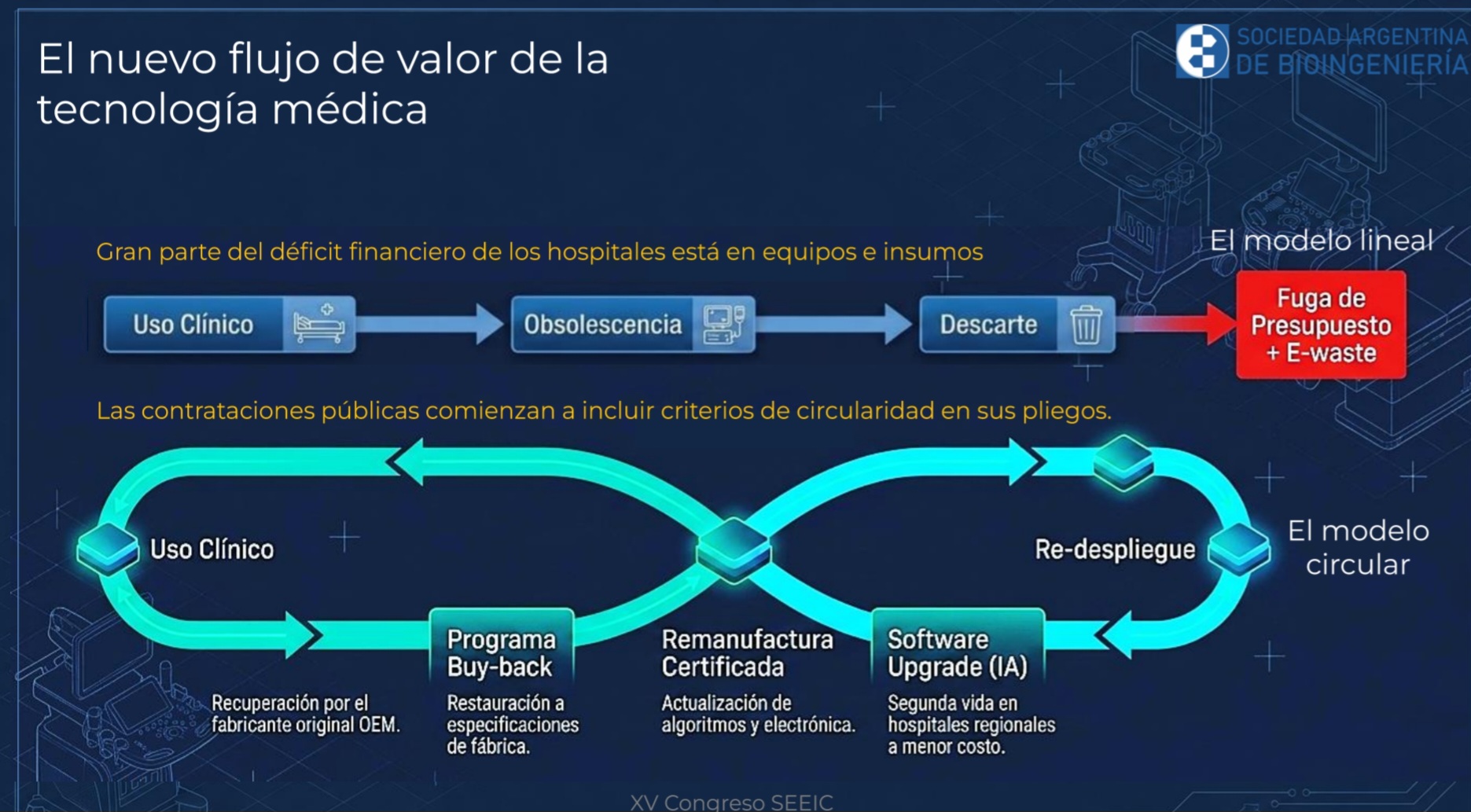 El nuevo flujo de valor de la tecnología médica

SOCIEDAD ARGENTINA DE BIOINGENIERÍA

Gran parte del déficit financiero de los hospitales está en equipos e insumos

El modelo lineal

Uso Clínico

Obsolescencia

Descarte

Fuga de Presupuesto + E-waste

Las contrataciones públicas comienzan a incluir criterios de circularidad en sus pliegos.

Uso Clínico

Re-despliegue

El modelo circular

Programa Buy-back

Remanufactura Certificada

Software Upgrade (IA)

Recuperación por el fabricante original OEM.

Restauración a especificaciones de fábrica.

Actualización de algoritmos y electrónica.

Segunda vida en hospitales regionales a menor costo.

XV Congreso SEEIC